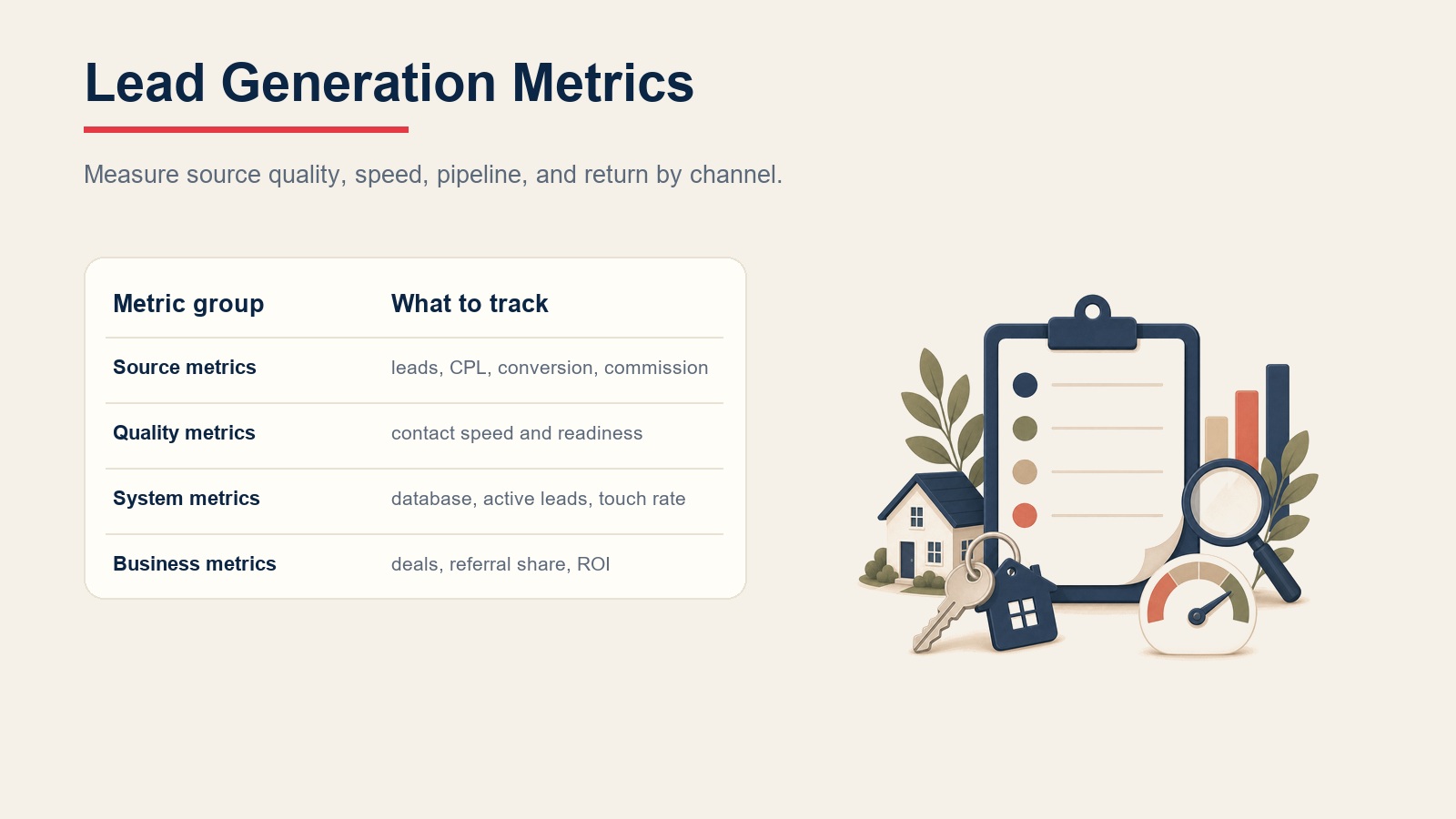 Lead Generation Metrics

Measure source quality, speed, pipeline, and return by channel.

| Metric group | What to track |
|---|---|
| Source metrics | leads, CPL, conversion, commission |
| Quality metrics | contact speed and readiness |
| System metrics | database, active leads, touch rate |
| Business metrics | deals, referral share, ROI |